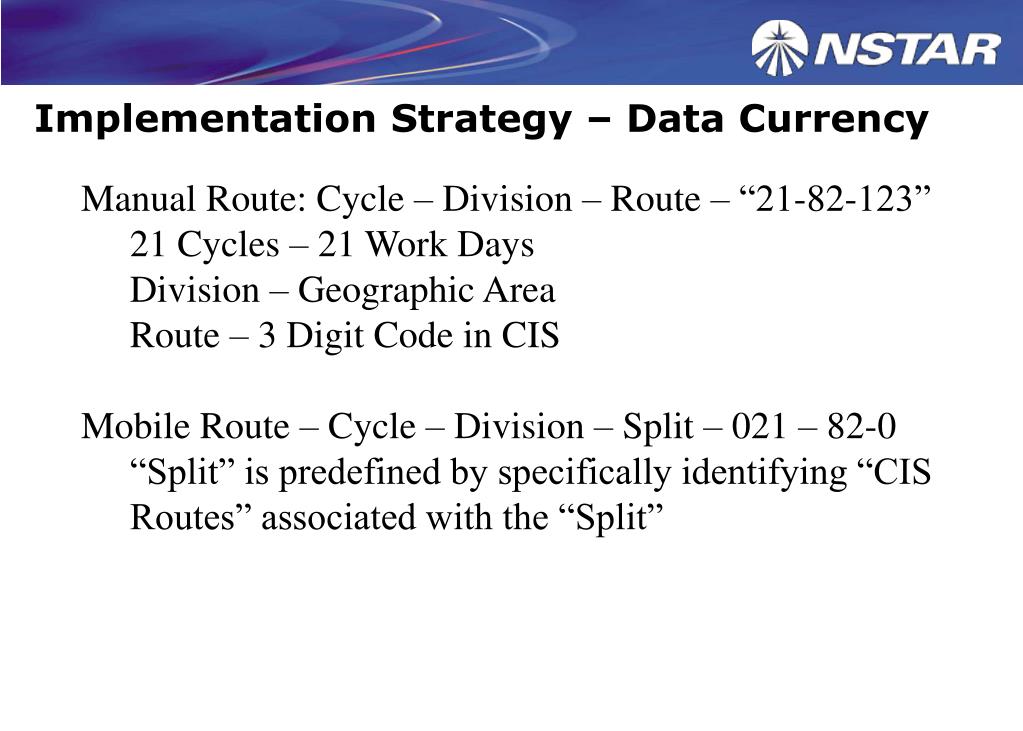 NSTAR

Implementation Strategy – Data Currency

Manual Route: Cycle – Division – Route – “21-82-123”
21 Cycles – 21 Work Days
Division – Geographic Area
Route – 3 Digit Code in CIS

Mobile Route – Cycle – Division – Split – 021 – 82-0
“Split” is predefined by specifically identifying “CIS Routes” associated with the “Split”